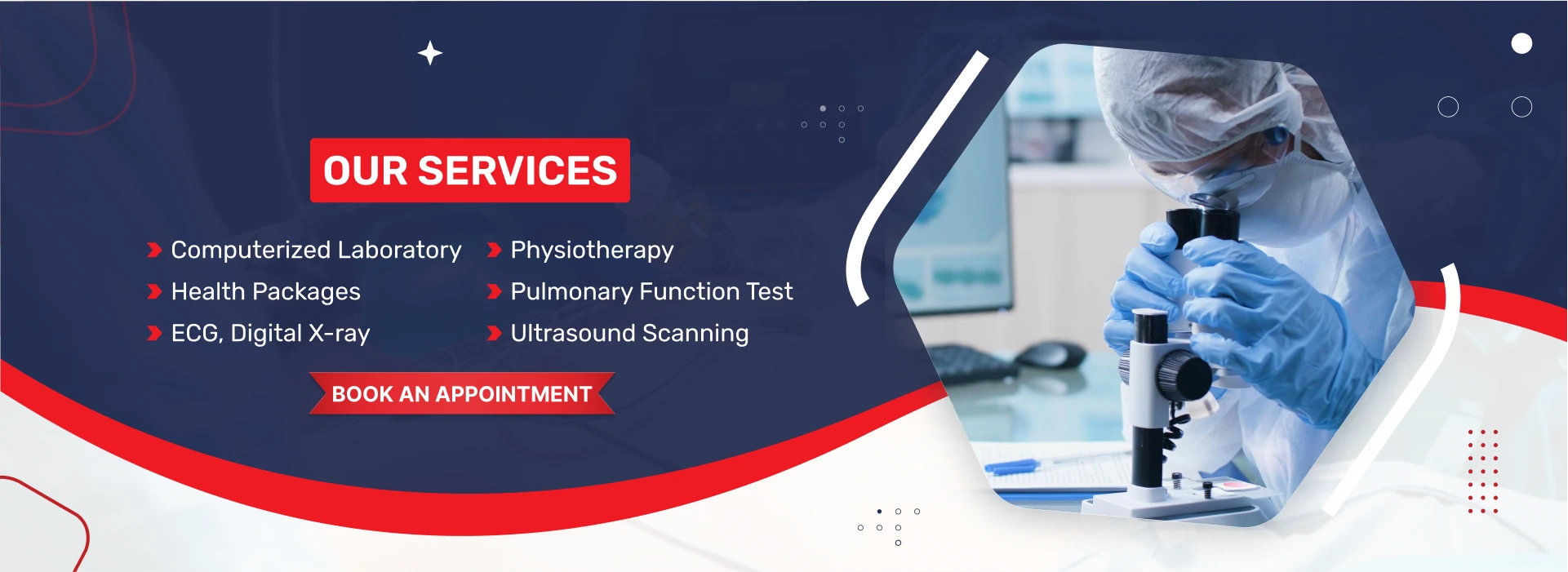 OUR SERVICES

Computerized Laboratory
Health Packages
ECG, Digital X-ray

Physiotherapy
Pulmonary Function Test
Ultrasound Scanning

BOOK AN APPOINTMENT